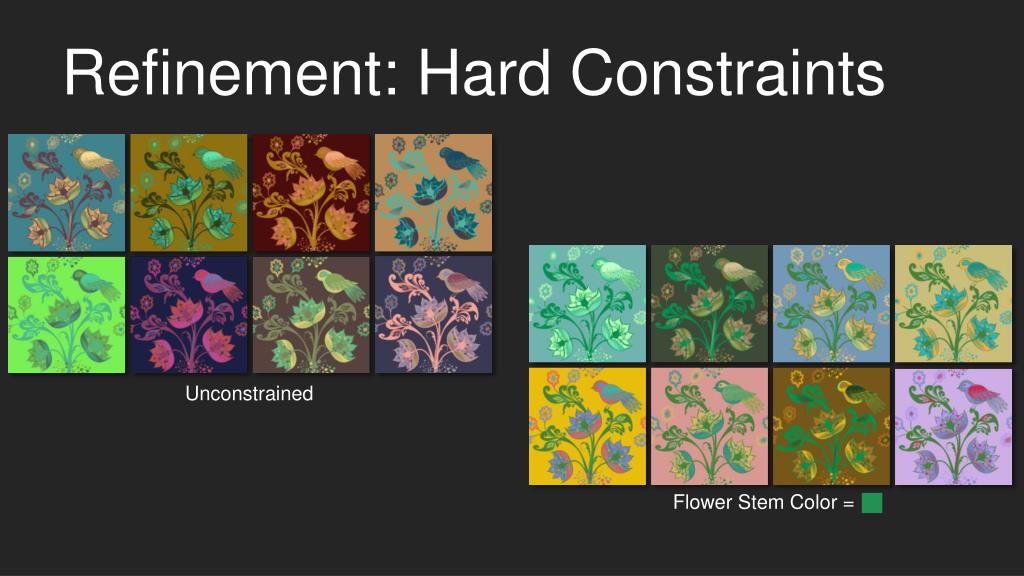 Refinement: Hard Constraints

Unconstrained

Flower Stem Color =